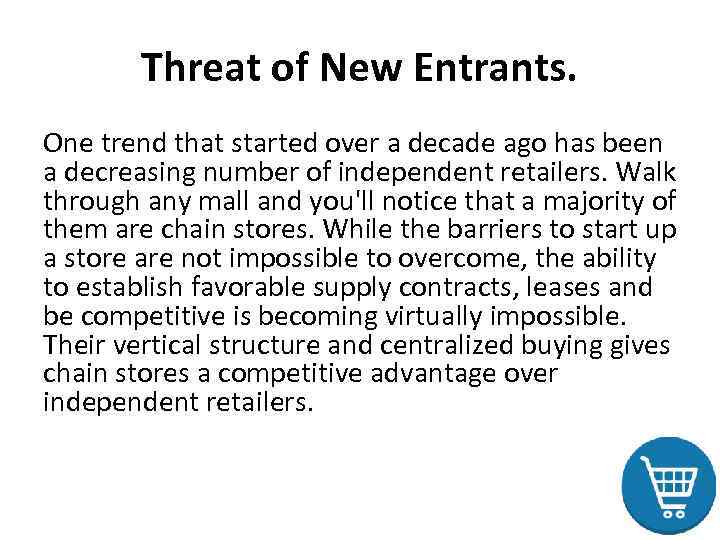 Threat of New Entrants.

One trend that started over a decade ago has been a decreasing number of independent retailers. Walk through any mall and you'll notice that a majority of them are chain stores. While the barriers to start up a store are not impossible to overcome, the ability to establish favorable supply contracts, leases and be competitive is becoming virtually impossible. Their vertical structure and centralized buying gives chain stores a competitive advantage over independent retailers.